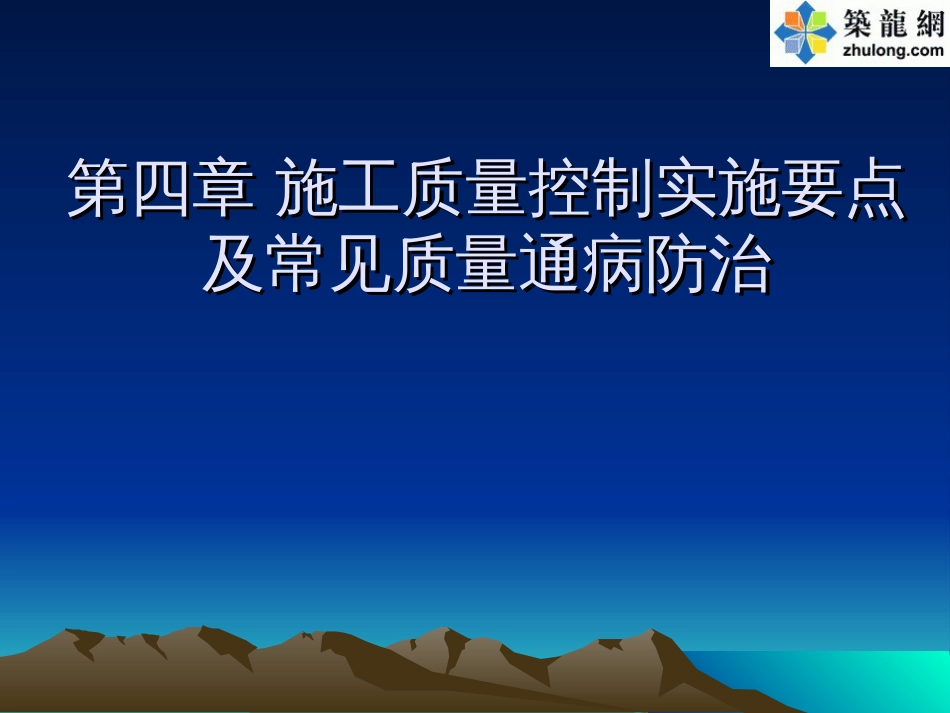 築龍網
zhulong.com

第四章 施工质量控制实施要点及常见质量通病防治